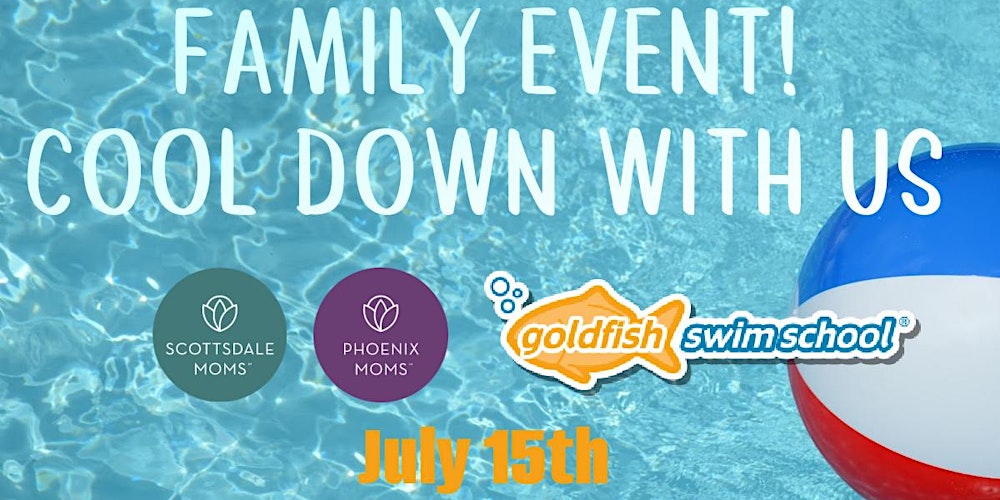 FAMILY EVENT!
COOL DOWN WITH US

SCOTTSDALE MOMS™

PHOENIX MOMS™

goldfish swim school®

July 15th